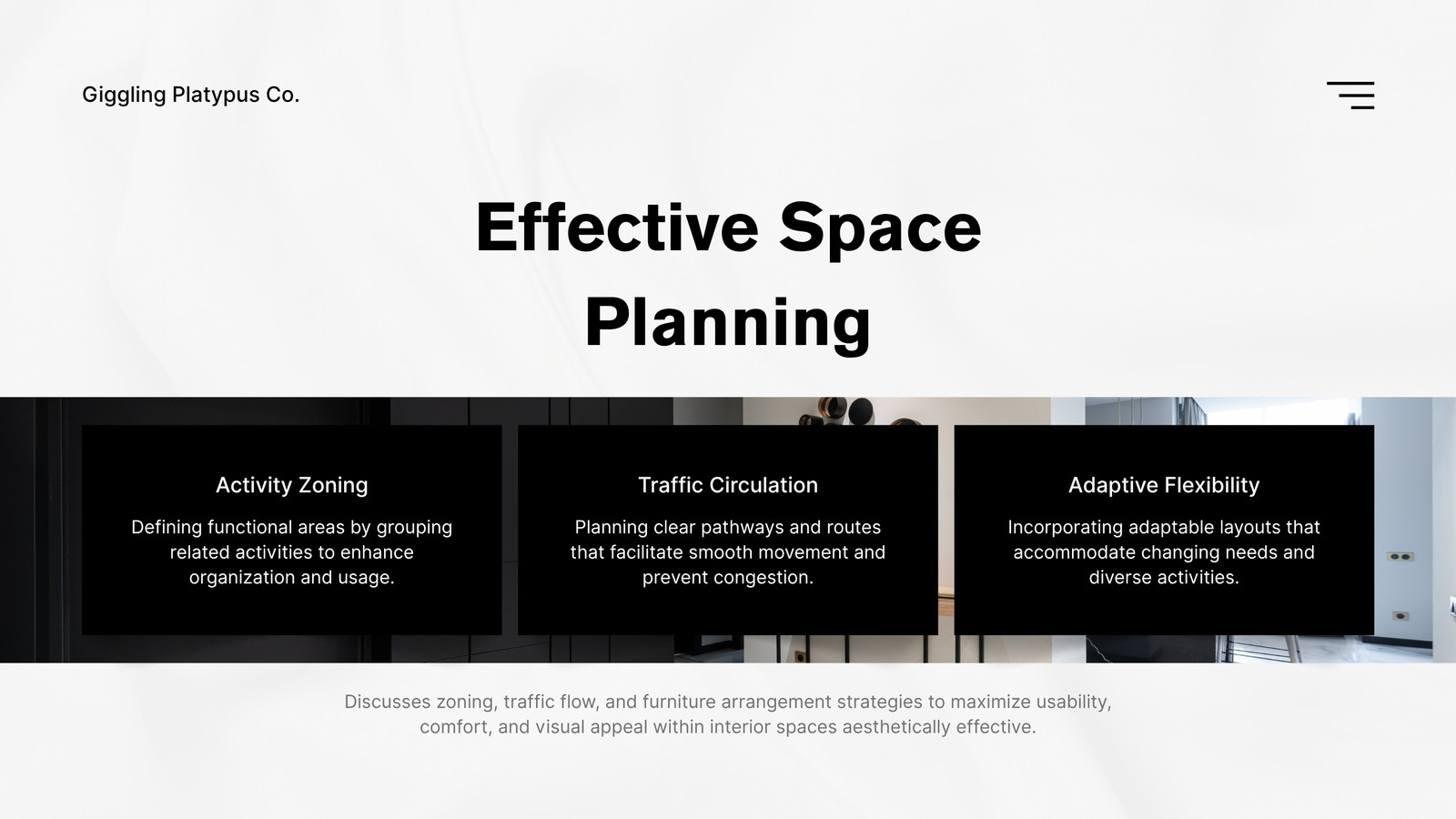 Giggling Platypus Co.

Effective Space Planning

Activity Zoning

Defining functional areas by grouping related activities to enhance organization and usage.

Traffic Circulation

Planning clear pathways and routes that facilitate smooth movement and prevent congestion.

Adaptive Flexibility

Incorporating adaptable layouts that accommodate changing needs and diverse activities.

Discusses zoning, traffic flow, and furniture arrangement strategies to maximize usability, comfort, and visual appeal within interior spaces aesthetically effective.